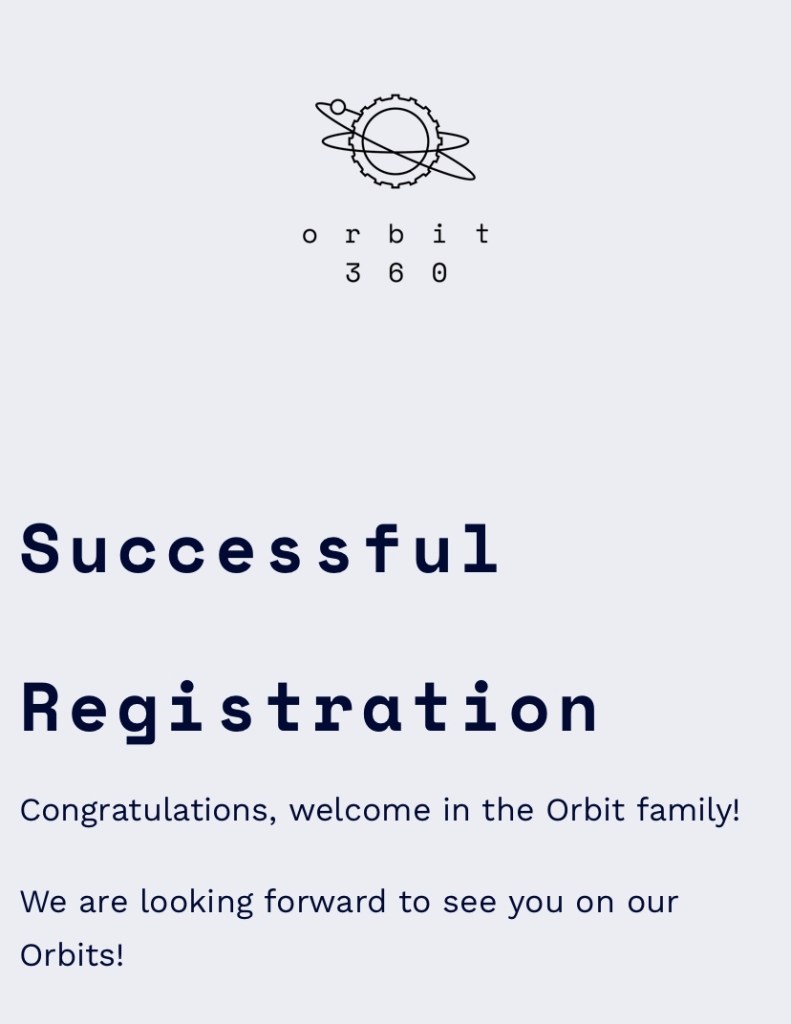 orbit
360

Successful Registration

Congratulations, welcome in the Orbit family!

We are looking forward to see you on our Orbits!